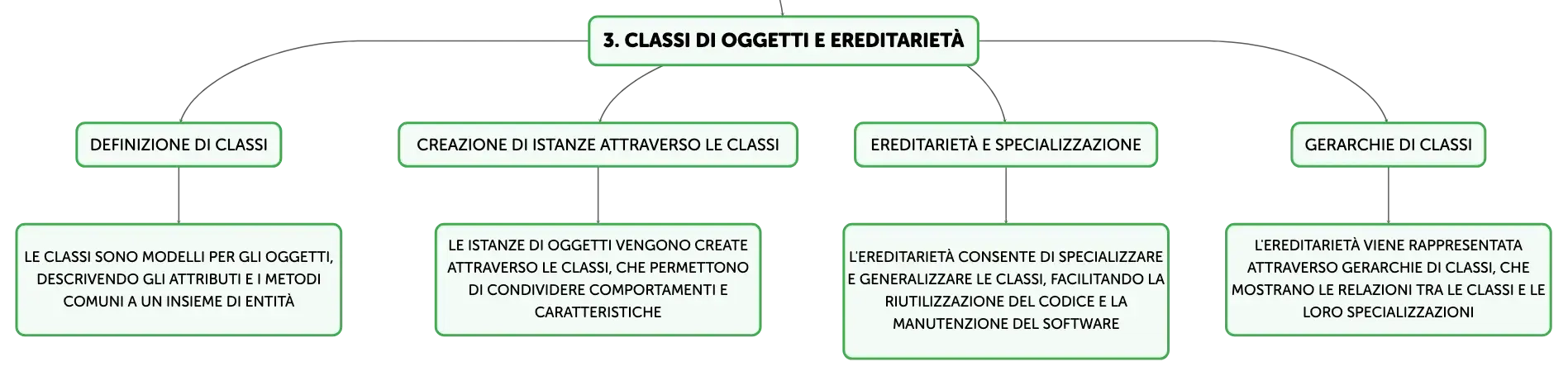 3. CLASSI DI OGGETTI E EREDITARIETÀ

DEFINIZIONE DI CLASSI

LE CLASSI SONO MODELLI PER GLI OGGETTI, DESCRIVENDO GLI ATTRIBUTI E I METODI COMUNI A UN INSIEME DI ENTITÀ

CREAZIONE DI ISTANZE ATTRAVERSO LE CLASSI

LE ISTANZE DI OGGETTI VENGONO CREATE ATTRAVERSO LE CLASSI, CHE PERMETTONO DI CONDIVIDERE COMPORTAMENTI E CARATTERISTICHE

EREDITARIETÀ E SPECIALIZZAZIONE

L'EREDITARIETÀ CONSENTE DI SPECIALIZZARE E GENERALIZZARE LE CLASSI, FACILITANDO LA RIUTILIZZAZIONE DEL CODICE E LA MANUTENZIONE DEL SOFTWARE

GERARCHIE DI CLASSI

L'EREDITARIETÀ VIENE RAPPRESENTATA ATTRAVERSO GERARCHIE DI CLASSI, CHE MOSTRANO LE RELAZIONI TRA LE CLASSI E LE LORO SPECIALIZZAZIONI